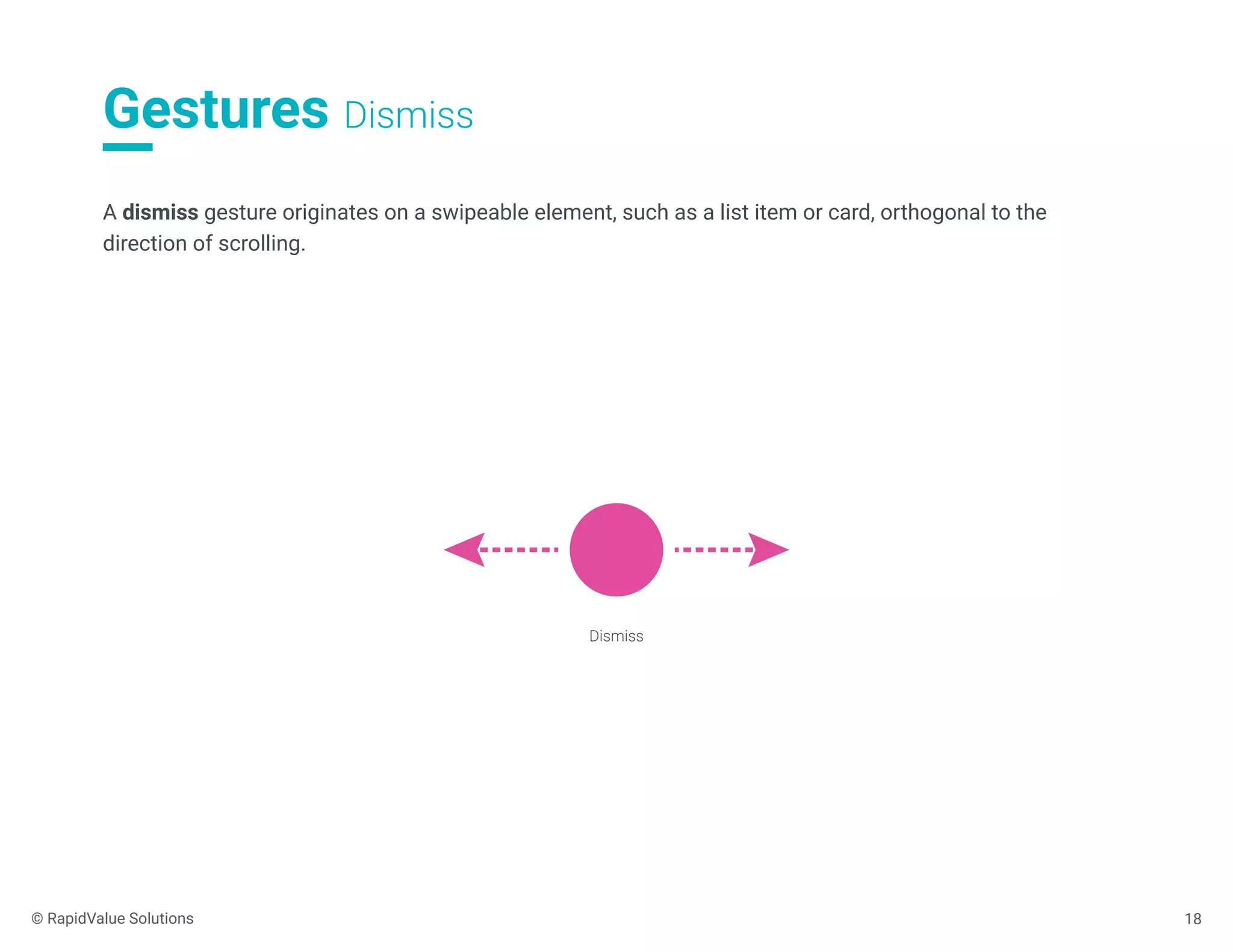 Gestures Dismiss

A dismiss gesture originates on a swipeable element, such as a list item or card, orthogonal to the direction of scrolling.

Dismiss

© RapidValue Solutions

18